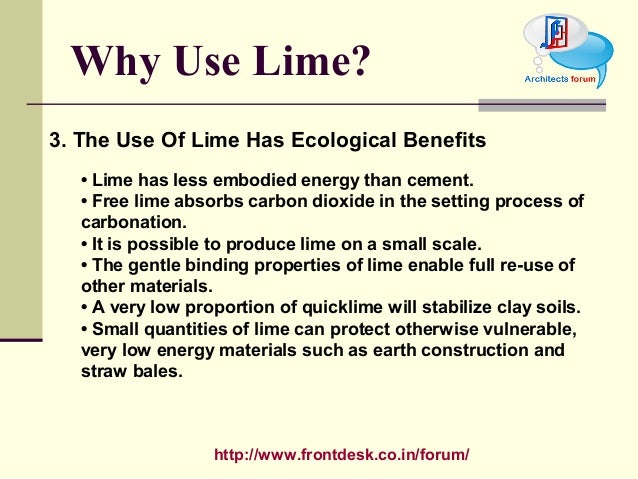 Why Use Lime?

Architects forum

3. The Use Of Lime Has Ecological Benefits

• Lime has less embodied energy than cement.
• Free lime absorbs carbon dioxide in the setting process of carbonation.
• It is possible to produce lime on a small scale.
• The gentle binding properties of lime enable full re-use of other materials.
• A very low proportion of quicklime will stabilize clay soils.
• Small quantities of lime can protect otherwise vulnerable, very low energy materials such as earth construction and straw bales.

http://www.frontdesk.co.in/forum/